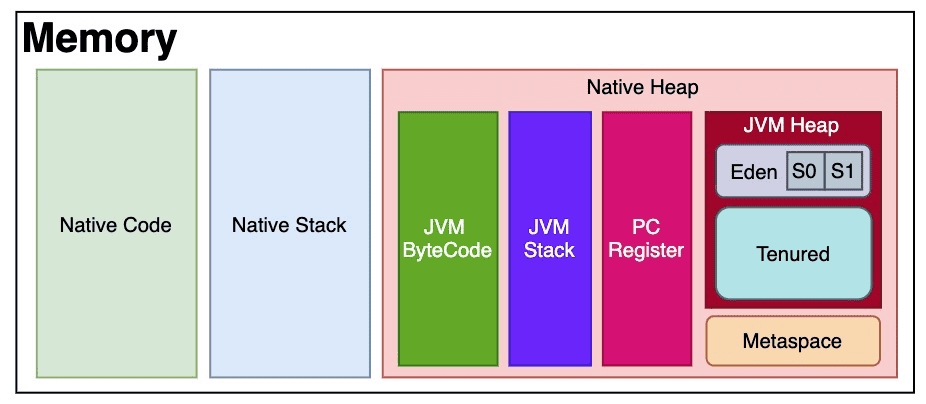 Memory

Native Code

Native Stack

Native Heap

JVM ByteCode

JVM Stack

PC Register

JVM Heap

Eden S0 S1

Tenured

Metaspace